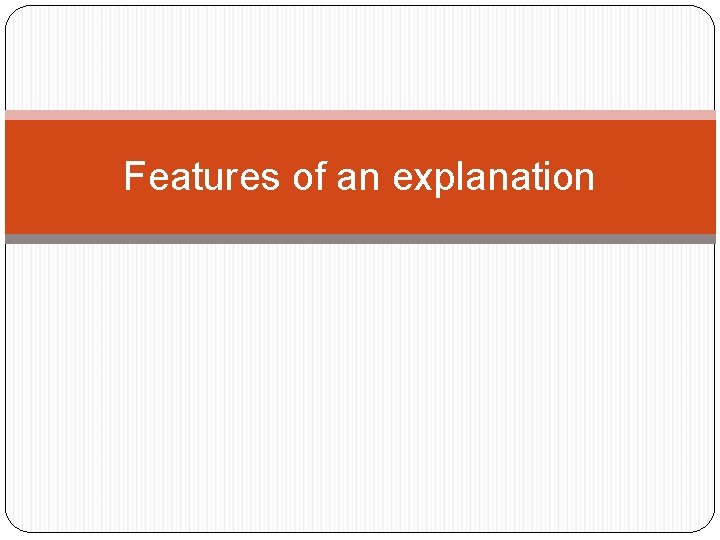 Features of an explanation